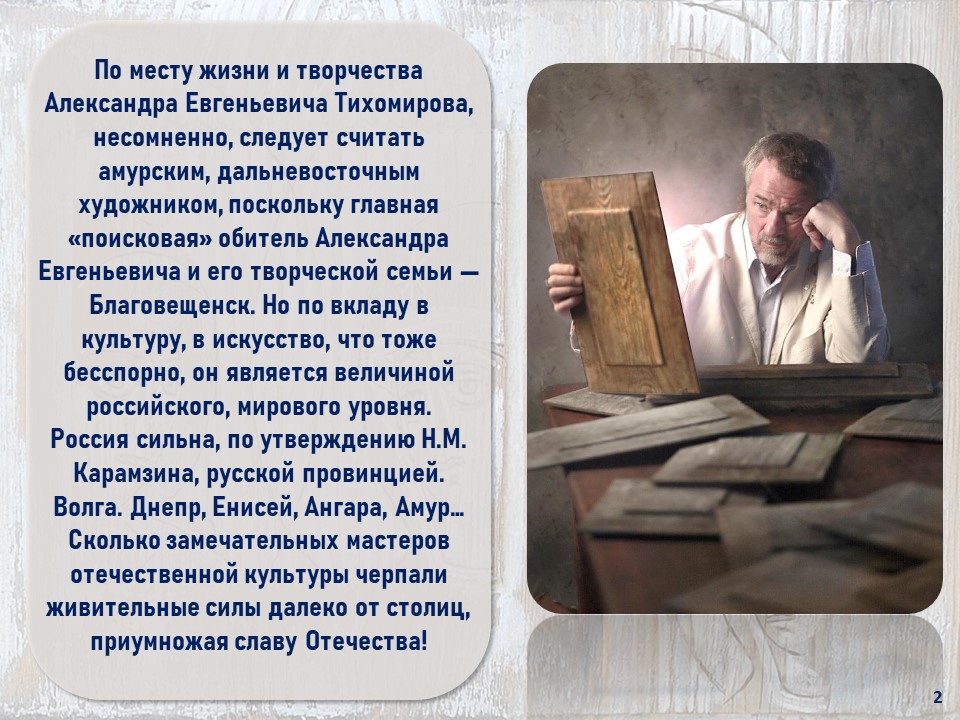 По месту жизни и творчества Александра Евгеньевича Тихомирова, несомненно, следует считать амурским, дальневосточным художником, поскольку главная «поисковая» обитель Александра Евгеньевича и его творческой семьи — Благовещенск. Но по вкладу в культуру, в искусство, что тоже бесспорно, он является величиной российского, мирового уровня. Россия сильна, по утверждению Н.М. Карамзина, русской провинцией. Волга. Днепр, Енисей, Ангара, Амур… Сколько замечательных мастеров отечественной культуры черпали живительные силы далеко от столиц, приумножая славу Отечества!

2